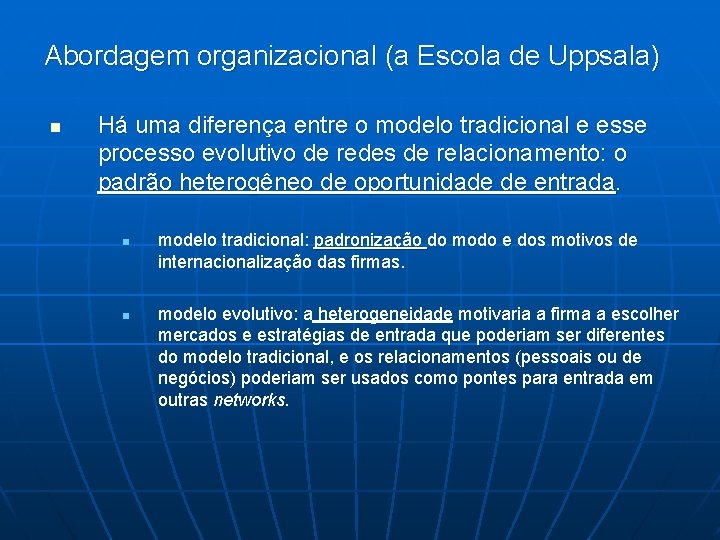 Abordagem organizacional (a Escola de Uppsala)

Há uma diferença entre o modelo tradicional e esse processo evolutivo de redes de relacionamento: o padrão heterogêneo de oportunidade de entrada.

modelo tradicional: padronização do modo e dos motivos de internacionalização das firmas.

modelo evolutivo: a heterogeneidade motivaria a firma a escolher mercados e estratégias de entrada que poderiam ser diferentes do modelo tradicional, e os relacionamentos (pessoais ou de negócios) poderiam ser usados como pontes para entrada em outras networks.